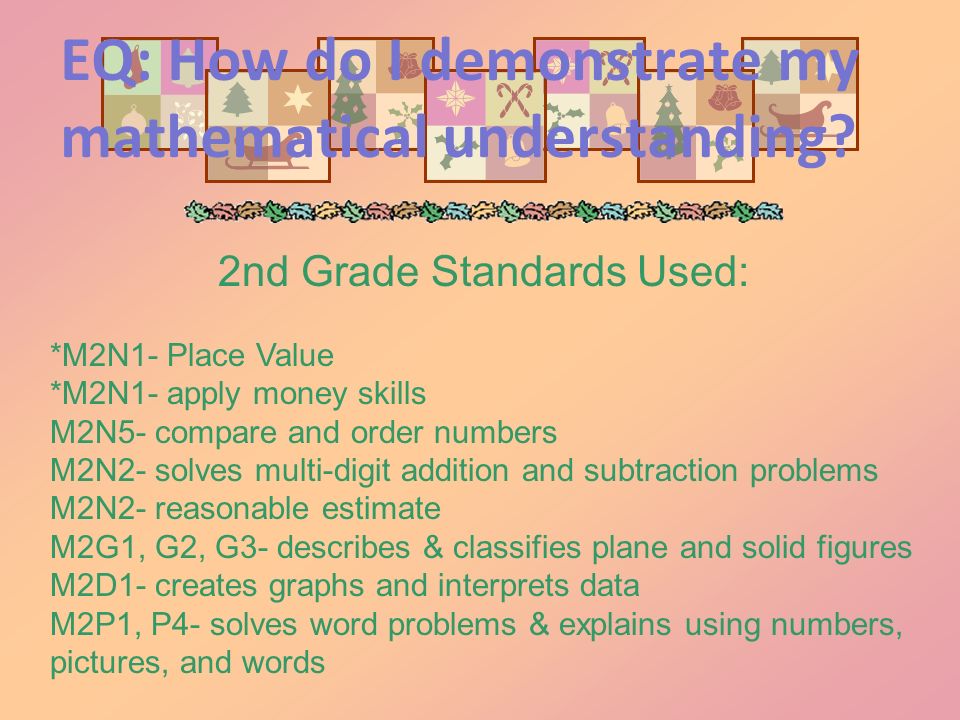 EQ: How do I demonstrate my mathematical understanding?

2nd Grade Standards Used:

*M2N1- Place Value
*M2N1- apply money skills
M2N5- compare and order numbers
M2N2- solves multi-digit addition and subtraction problems
M2N2- reasonable estimate
M2G1, G2, G3- describes & classifies plane and solid figures
M2D1- creates graphs and interprets data
M2P1, P4- solves word problems & explains using numbers, pictures, and words